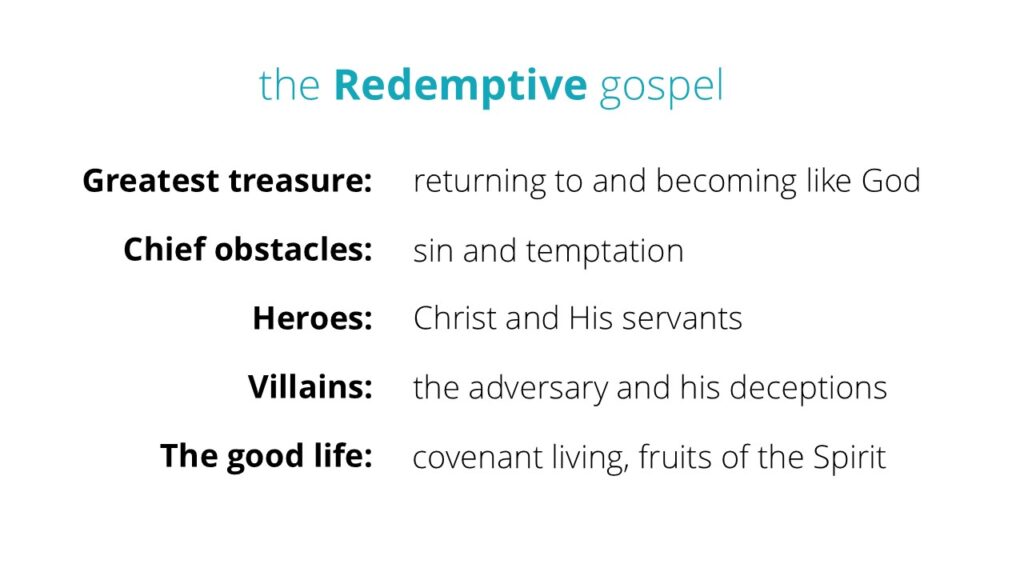 the Redemptive gospel

Greatest treasure: returning to and becoming like God

Chief obstacles: sin and temptation

Heroes: Christ and His servants

Villains: the adversary and his deceptions

The good life: covenant living, fruits of the Spirit